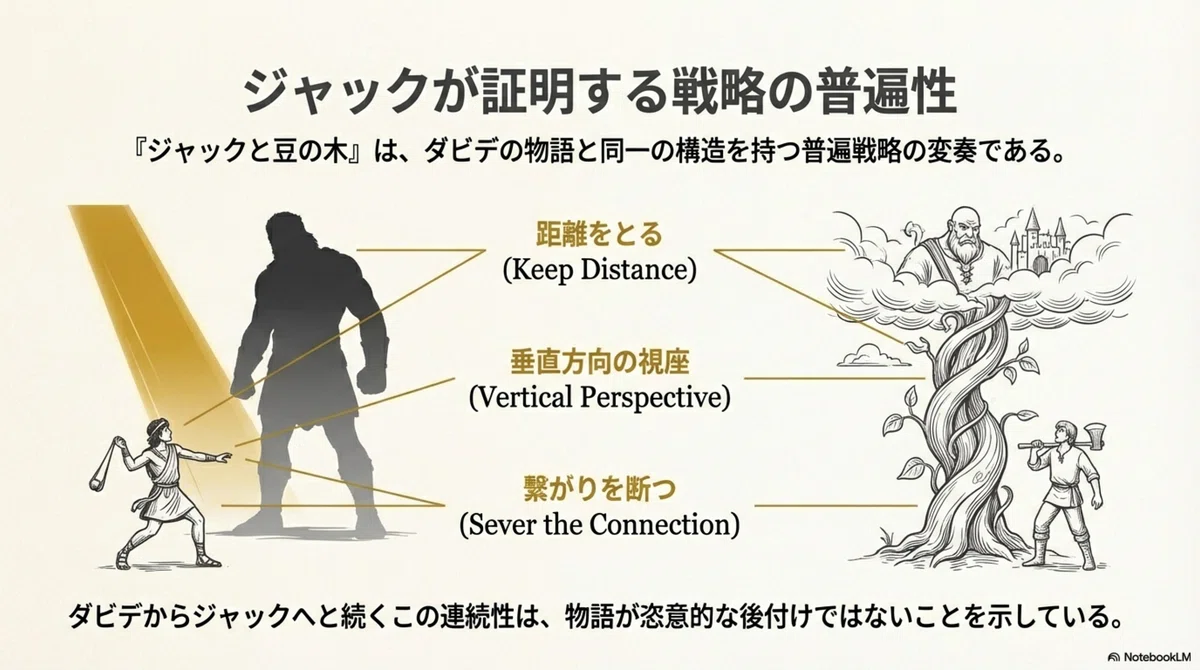 ジャックが証明する戦略の普遍性

『ジャックと豆の木』は、ダビデの物語と同一の構造を持つ普遍戦略の変奏である。

距離をとる
(Keep Distance)

垂直方向の視座
(Vertical Perspective)

繋がりを断つ
(Sever the Connection)

ダビデからジャックへと続くこの連続性は、物語が恣意的な後付けではないことを示している。

NotebookLM